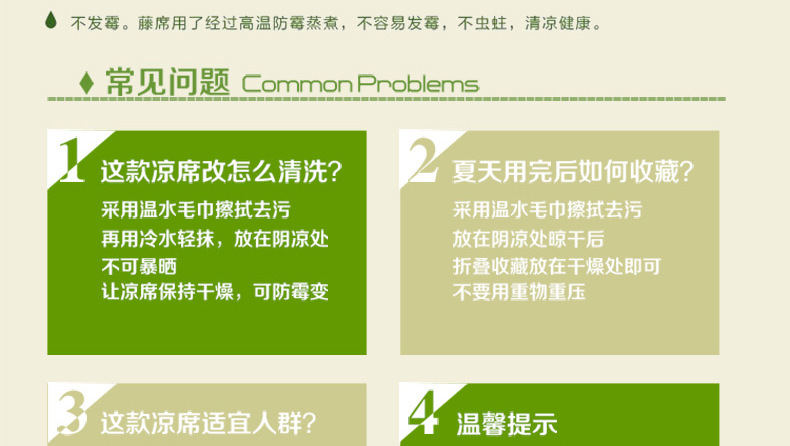 不发霉。藤席用了经过高温防霉蒸煮，不容易发霉，不虫蛀，清凉健康。

常见问题 Common Problems

1 这款凉席改怎么清洗？
采用温水毛巾擦拭去污
再用冷水轻抹，放在阴凉处
不可暴晒
让凉席保持干燥，可防霉变

2 夏天用完后如何收藏？
采用温水毛巾擦拭去污
放在阴凉处晾干后
折叠收藏放在干燥处即可
不要用重物重压

3 这款凉席适宜人群？

4 温馨提示